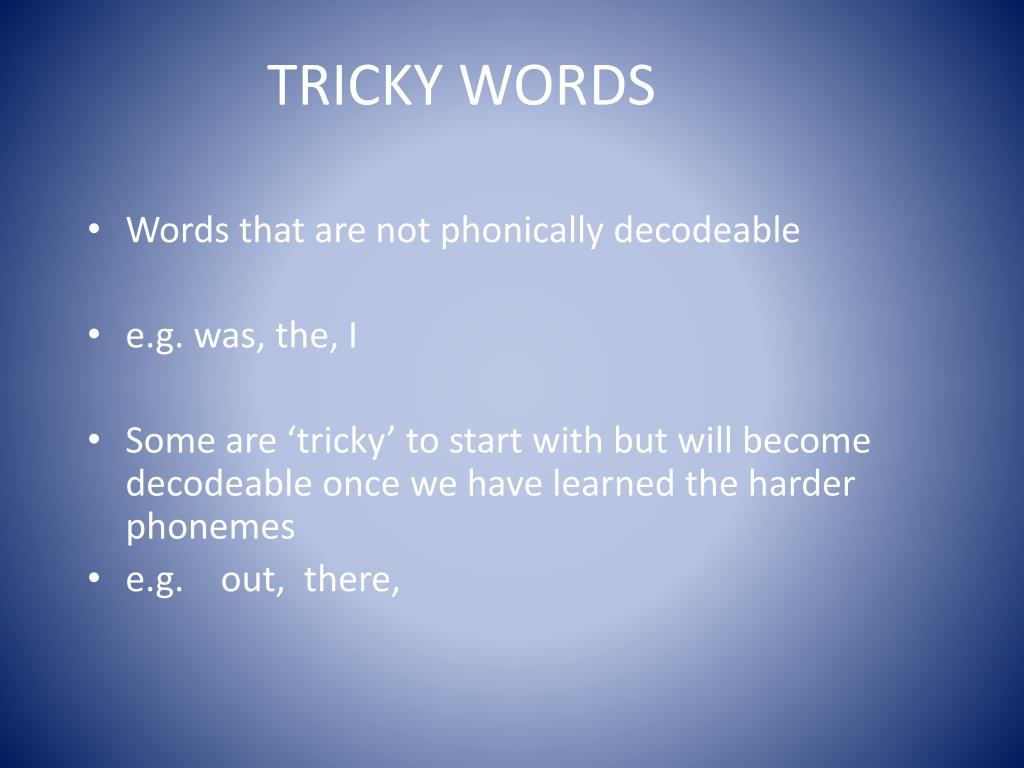 TRICKY WORDS

• Words that are not phonically decodeable

• e.g. was, the, I

• Some are ‘tricky’ to start with but will become decodeable once we have learned the harder phonemes

• e.g. out, there,